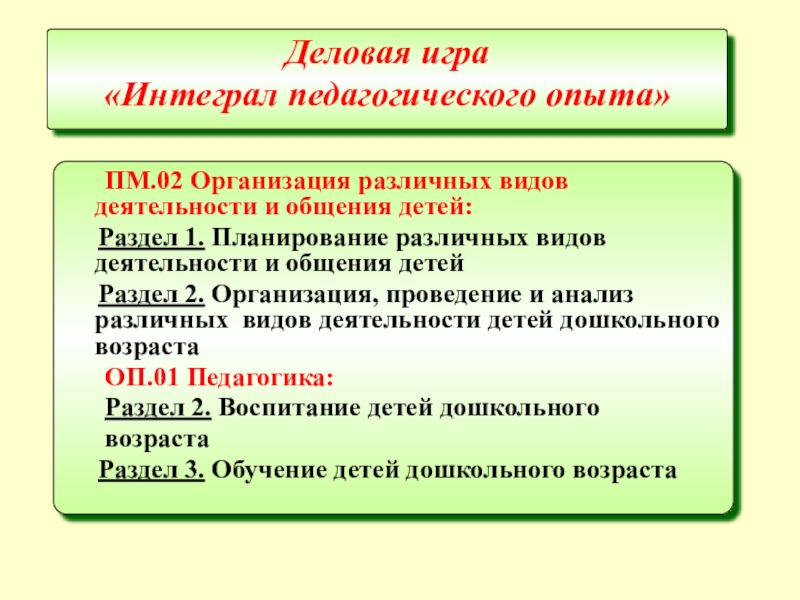 Деловая игра
«Интеграл педагогического опыта»

ПМ.02 Организация различных видов деятельности и общения детей:

Раздел 1. Планирование различных видов деятельности и общения детей

Раздел 2. Организация, проведение и анализ различных видов деятельности детей дошкольного возраста

ОП.01 Педагогика:

Раздел 2. Воспитание детей дошкольного возраста

Раздел 3. Обучение детей дошкольного возраста